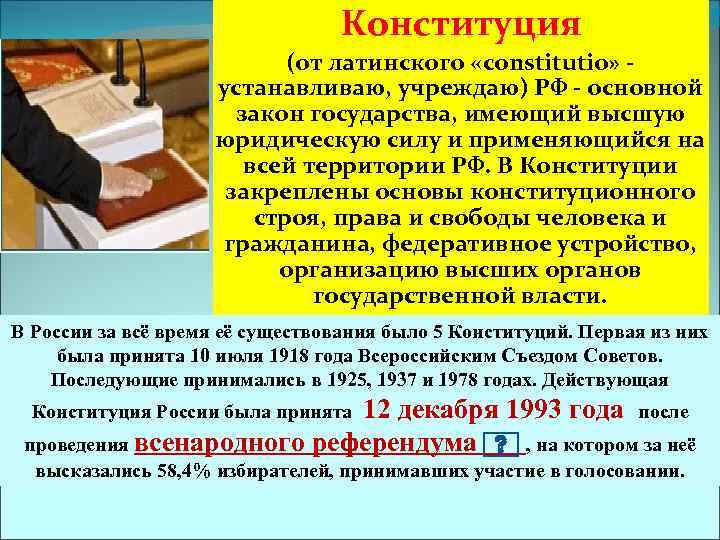 Конституция

(от латинского «constitutio» - устанавливаю, учреждаю) РФ - основной закон государства, имеющий высшую юридическую силу и применяющийся на всей территории РФ. В Конституции закреплены основы конституционного строя, права и свободы человека и гражданина, федеративное устройство, организацию высших органов государственной власти.

В России за всё время её существования было 5 Конституций. Первая из них была принята 10 июля 1918 года Всероссийским Съездом Советов. Последующие принимались в 1925, 1937 и 1978 годах. Действующая Конституция России была принята 12 декабря 1993 года после проведения всенародного референдума ?, на котором за неё высказались 58,4% избирателей, принимавших участие в голосовании.